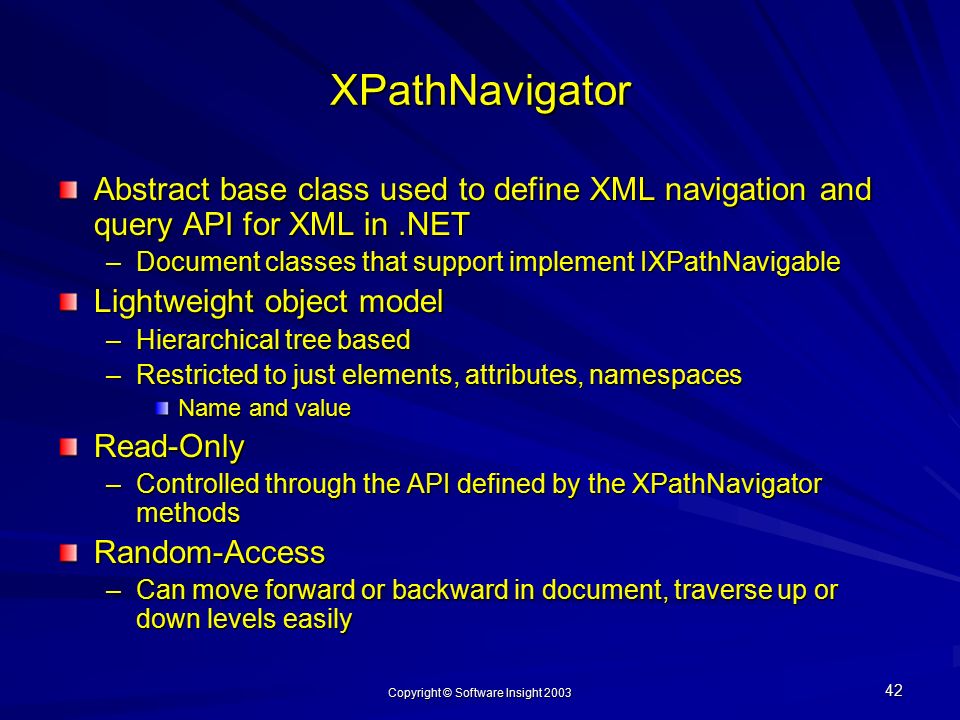 XPathNavigator

Abstract base class used to define XML navigation and query API for XML in .NET

– Document classes that support implement IXPathNavigable

Lightweight object model

– Hierarchical tree based

– Restricted to just elements, attributes, namespaces

Name and value

Read-Only

– Controlled through the API defined by the XPathNavigator methods

Random-Access

– Can move forward or backward in document, traverse up or down levels easily

Copyright © Software Insight 2003

42